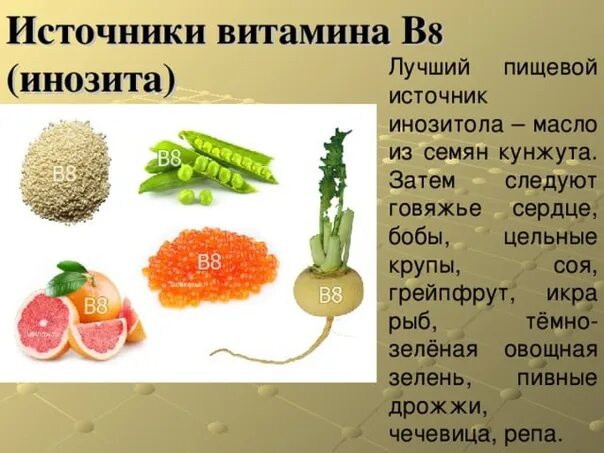 Источники витамина В8 (инозита)

Лучший пищевой источник инозитола – масло из семян кунжута. Затем следуют говяжье сердце, бобы, цельные крупы, соя, грейпфрут, икра рыб, тёмно-зелёная овощная зелень, пивные дрожжи, чечевица, репа.

B8

B8

B8

B8

B8